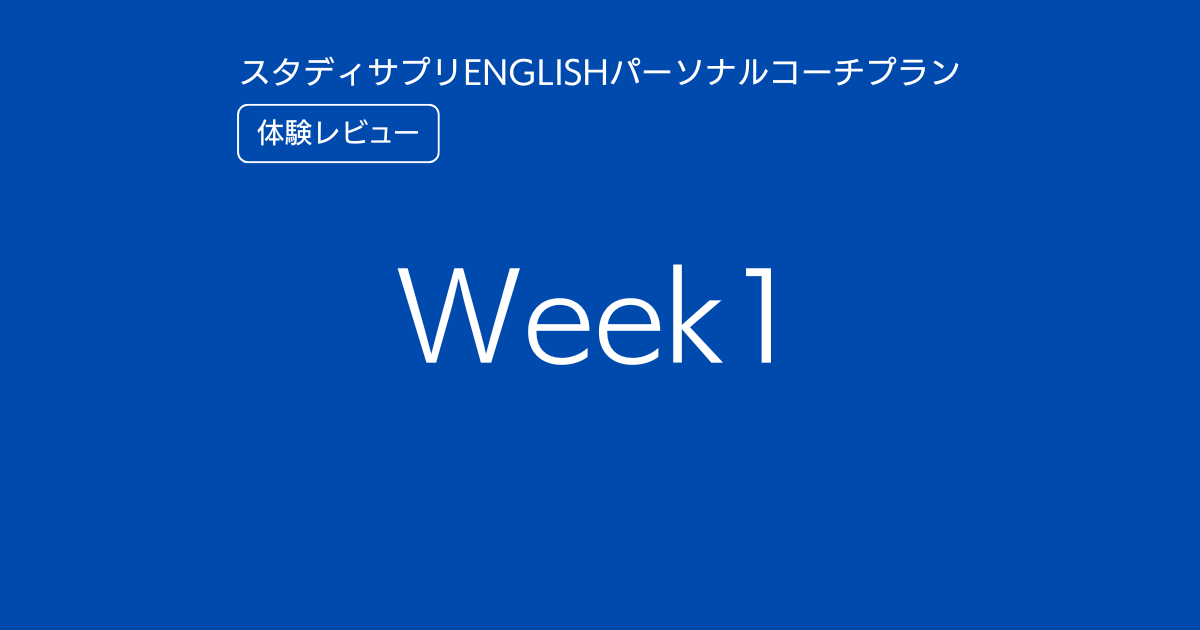 スタディサプリENGLISHパーソナルコーチプラン

体験レビュー

Week1